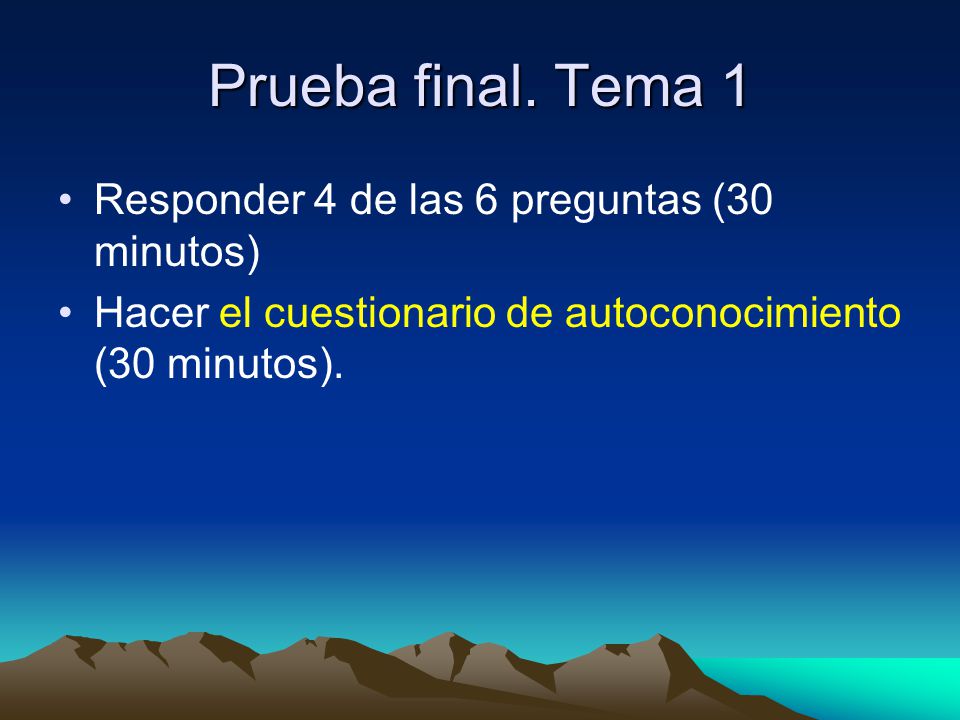 Prueba final. Tema 1

• Responder 4 de las 6 preguntas (30 minutos)
• Hacer el cuestionario de autoconocimiento (30 minutos).